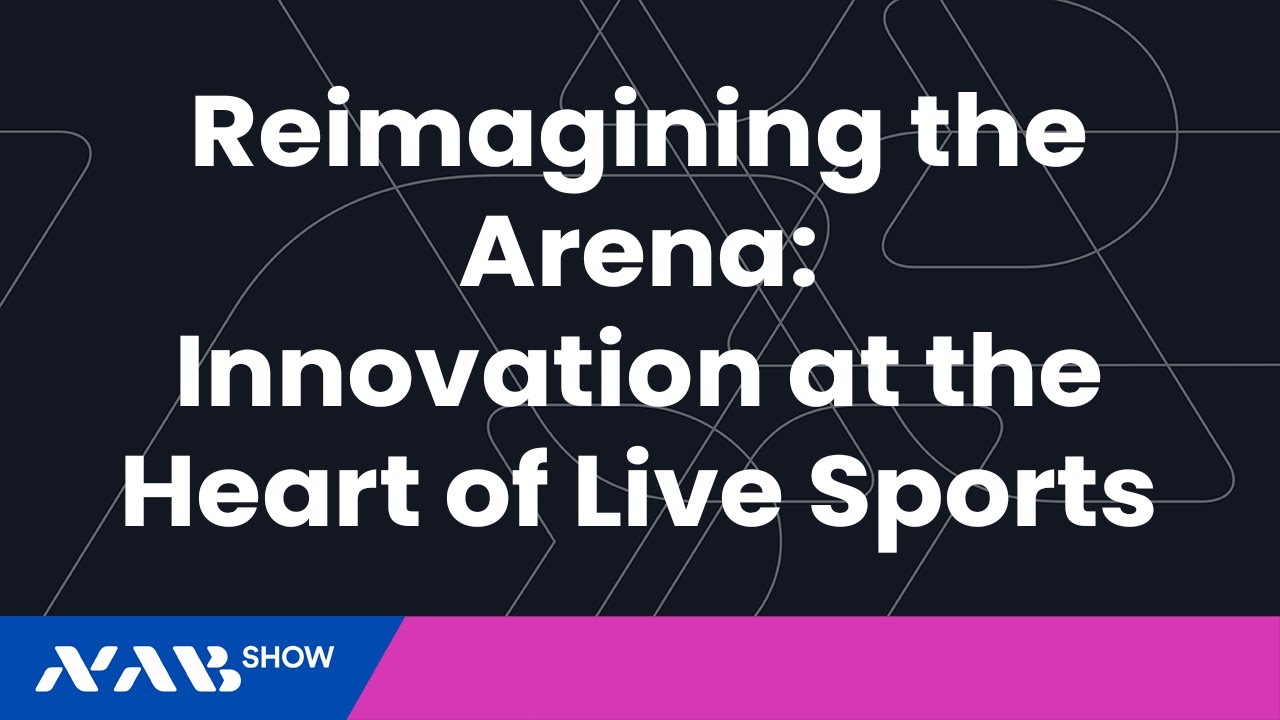 Reimagining the Arena: Innovation at the Heart of Live Sports

NAB SHOW